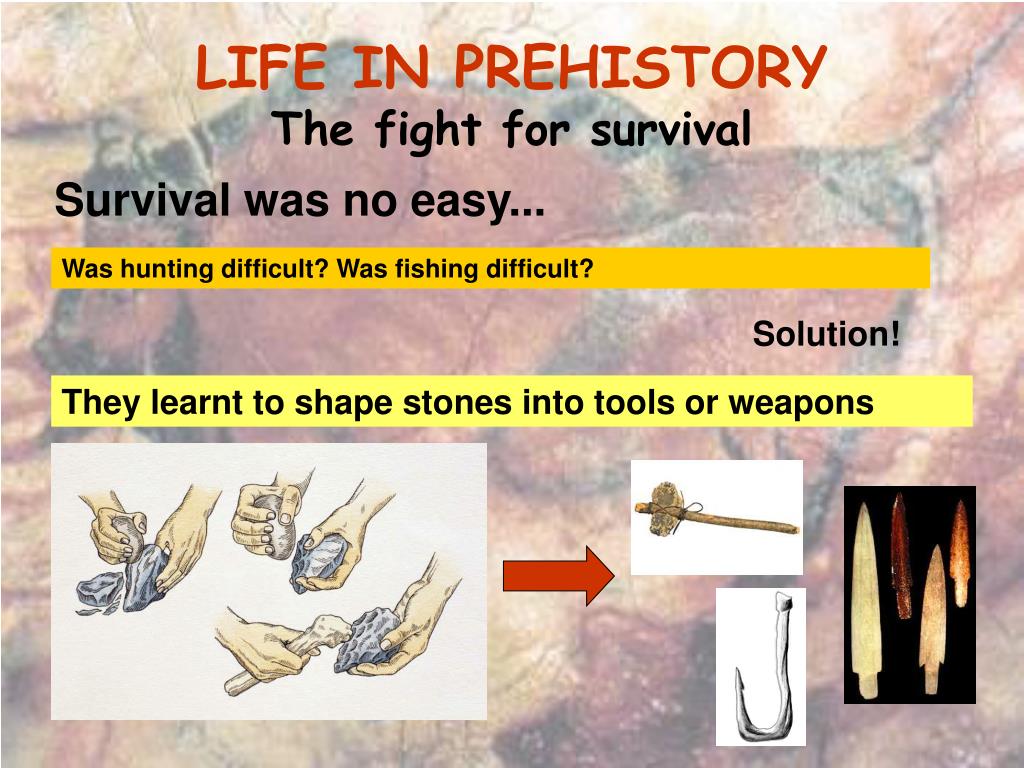 LIFE IN PREHISTORY
The fight for survival

Survival was no easy...

Was hunting difficult? Was fishing difficult?

Solution!

They learnt to shape stones into tools or weapons